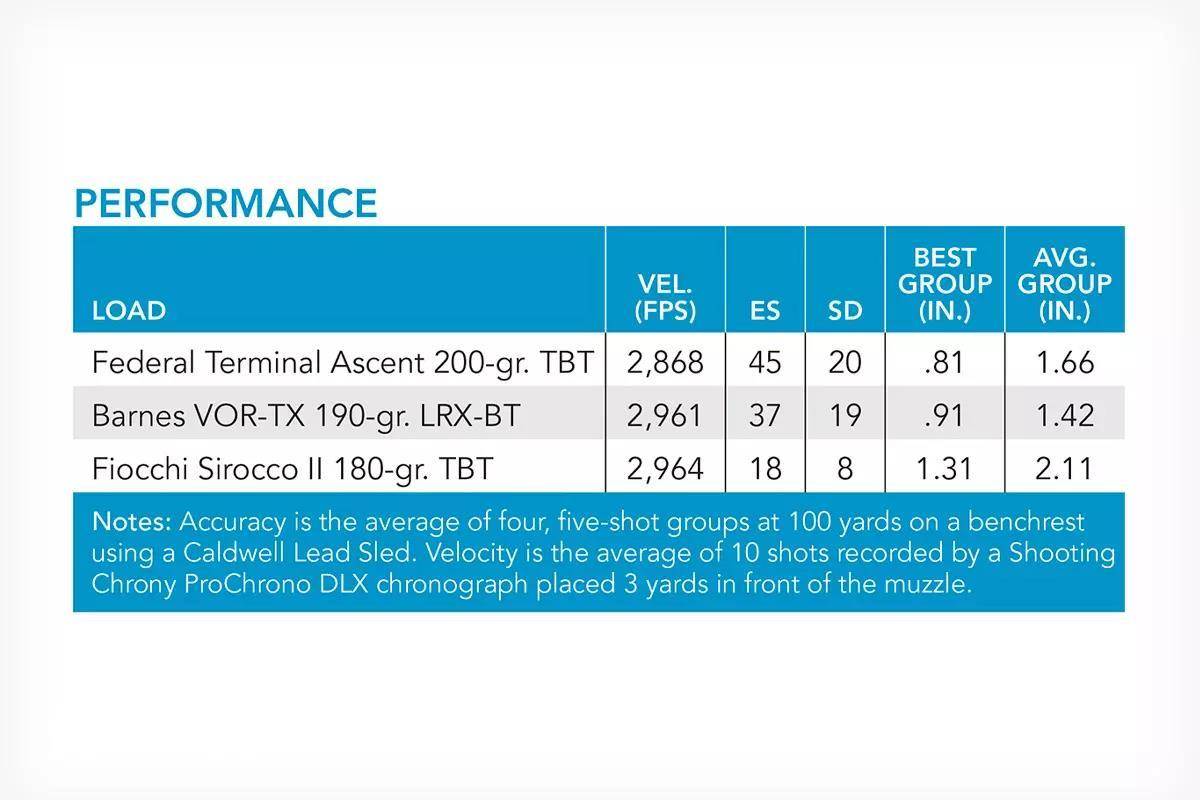 PERFORMANCE

| LOAD | VEL. (FPS) | ES | SD | BEST GROUP (IN.) | AVG. GROUP (IN.) |
|---|---|---|---|---|---|
| Federal Terminal Ascent 200-gr. TBT | 2,868 | 45 | 20 | .81 | 1.66 |
| Barnes VOR-TX 190-gr. LRX-BT | 2,961 | 37 | 19 | .91 | 1.42 |
| Fiocchi Sirocco II 180-gr. TBT | 2,964 | 18 | 8 | 1.31 | 2.11 |

Notes: Accuracy is the average of four, five-shot groups at 100 yards on a benchrest using a Caldwell Lead Sled. Velocity is the average of 10 shots recorded by a Shooting Chrony ProChrono DLX chronograph placed 3 yards in front of the muzzle.